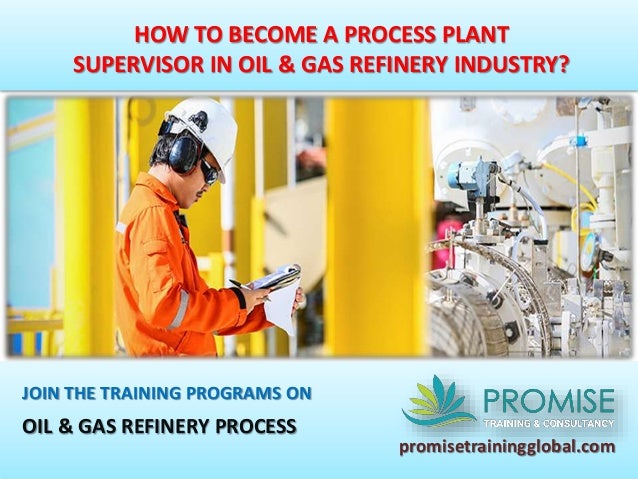 HOW TO BECOME A PROCESS PLANT SUPERVISOR IN OIL & GAS REFINERY INDUSTRY?

JOIN THE TRAINING PROGRAMS ON

OIL & GAS REFINERY PROCESS

PROMISE
TRAINING & CONSULTANCY

promisetrainingglobal.com